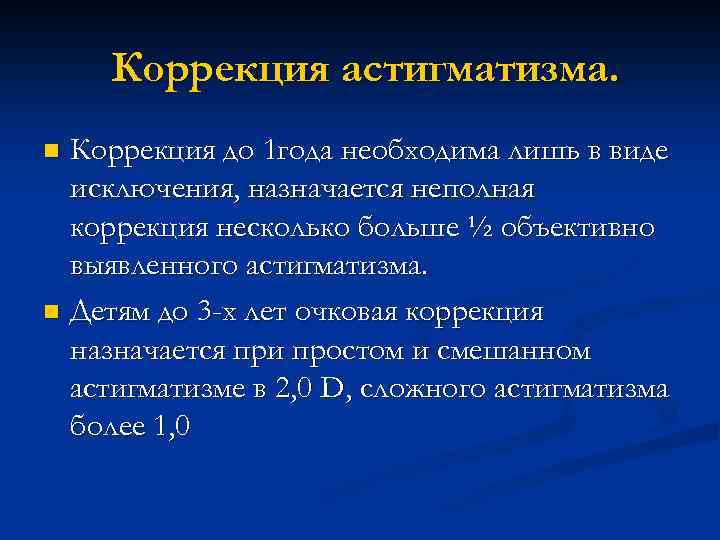 Коррекция астигматизма.

Коррекция до 1года необходима лишь в виде исключения, назначается неполная коррекция несколько больше ½ объективно выявленного астигматизма.

Детям до 3-х лет очковая коррекция назначается при простом и смешанном астигматизме в 2,0 D, сложного астигматизма более 1,0